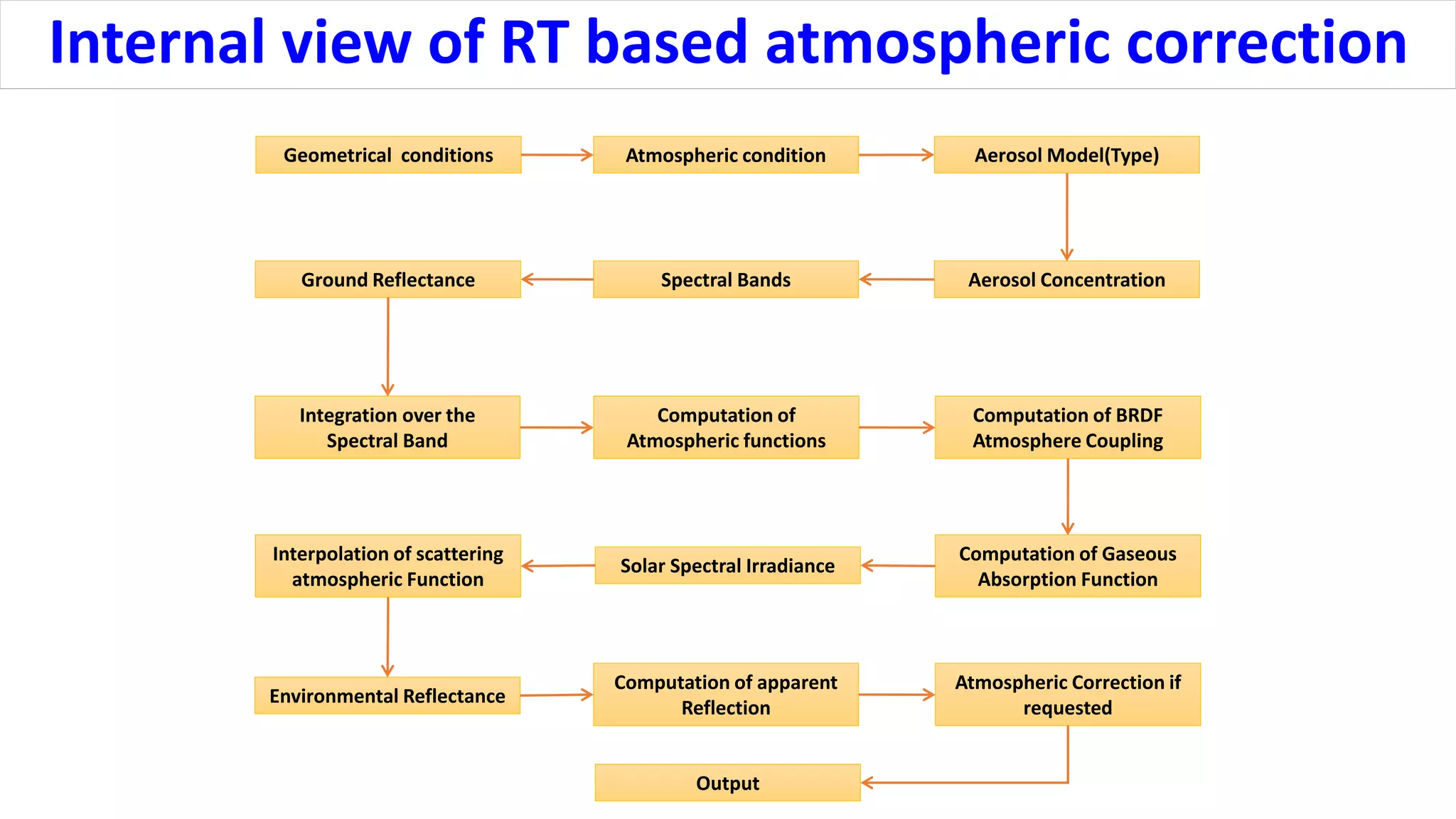 Internal view of RT based atmospheric correction

Geometrical conditions

Atmospheric condition

Aerosol Model(Type)

Aerosol Concentration

Spectral Bands

Ground Reflectance

Integration over the Spectral Band

Computation of Atmospheric functions

Computation of BRDF Atmosphere Coupling

Computation of Gaseous Absorption Function

Solar Spectral Irradiance

Interpolation of scattering atmospheric Function

Environmental Reflectance

Computation of apparent Reflection

Atmospheric Correction if requested

Output